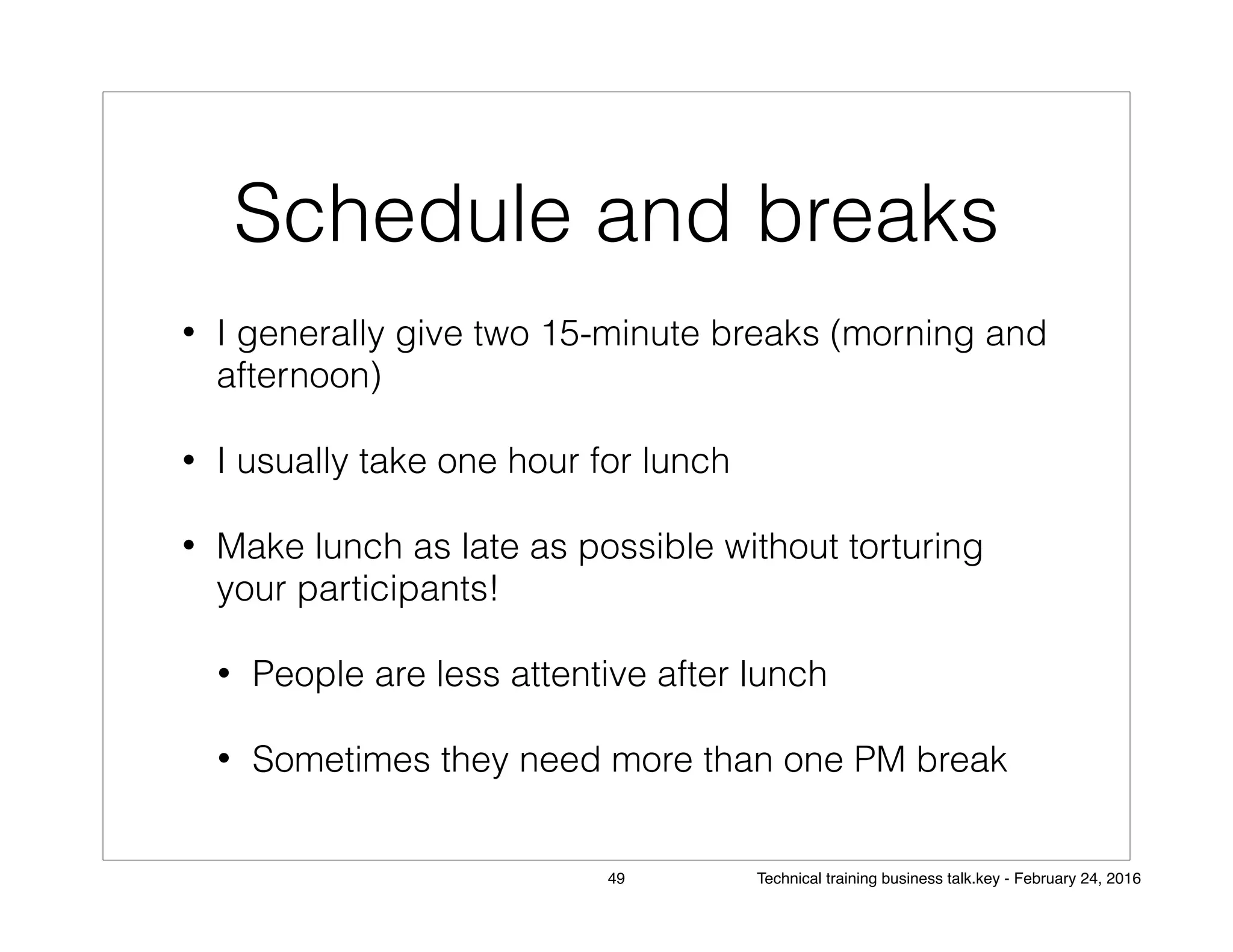 Schedule and breaks

• I generally give two 15-minute breaks (morning and afternoon)

• I usually take one hour for lunch

• Make lunch as late as possible without torturing your participants!

• People are less attentive after lunch

• Sometimes they need more than one PM break

49

Technical training business talk.key - February 24, 2016